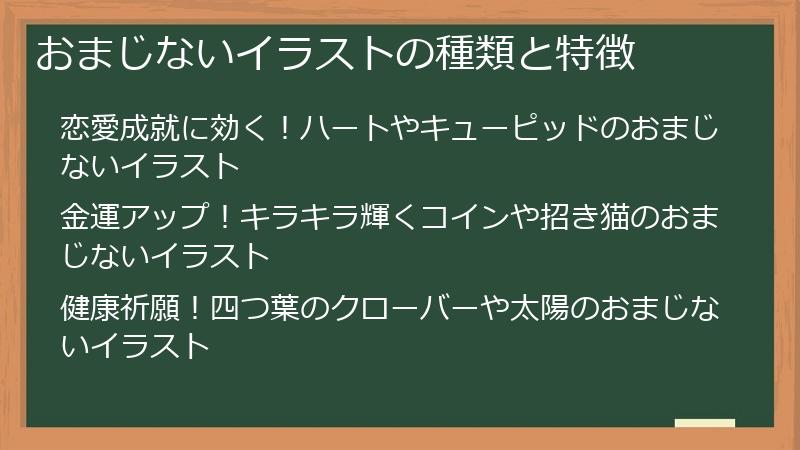 おまじないイラストの種類と特徴

恋愛成就に効く！ハートやキューピッドのおまじないイラスト

金運アップ！キラキラ輝くコインや招き猫のおまじないイラスト

健康祈願！四つ葉のクローバーや太陽のおまじないイラスト